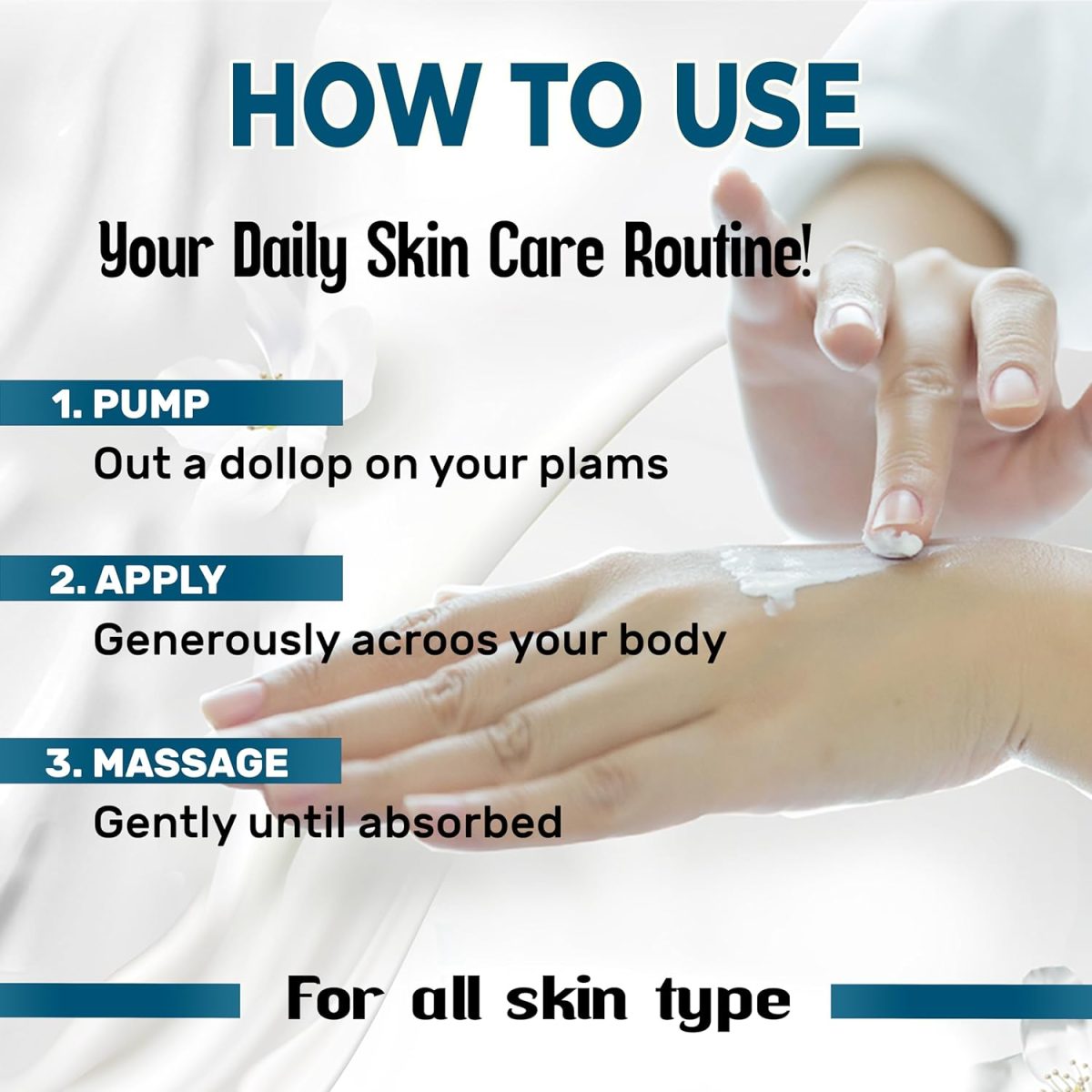 HOW TO USE

Your Daily Skin Care Routine!

1. PUMP
Out a dollop on your plams

2. APPLY
Generously acroos your body

3. MASSAGE
Gently until absorbed

For all skin type